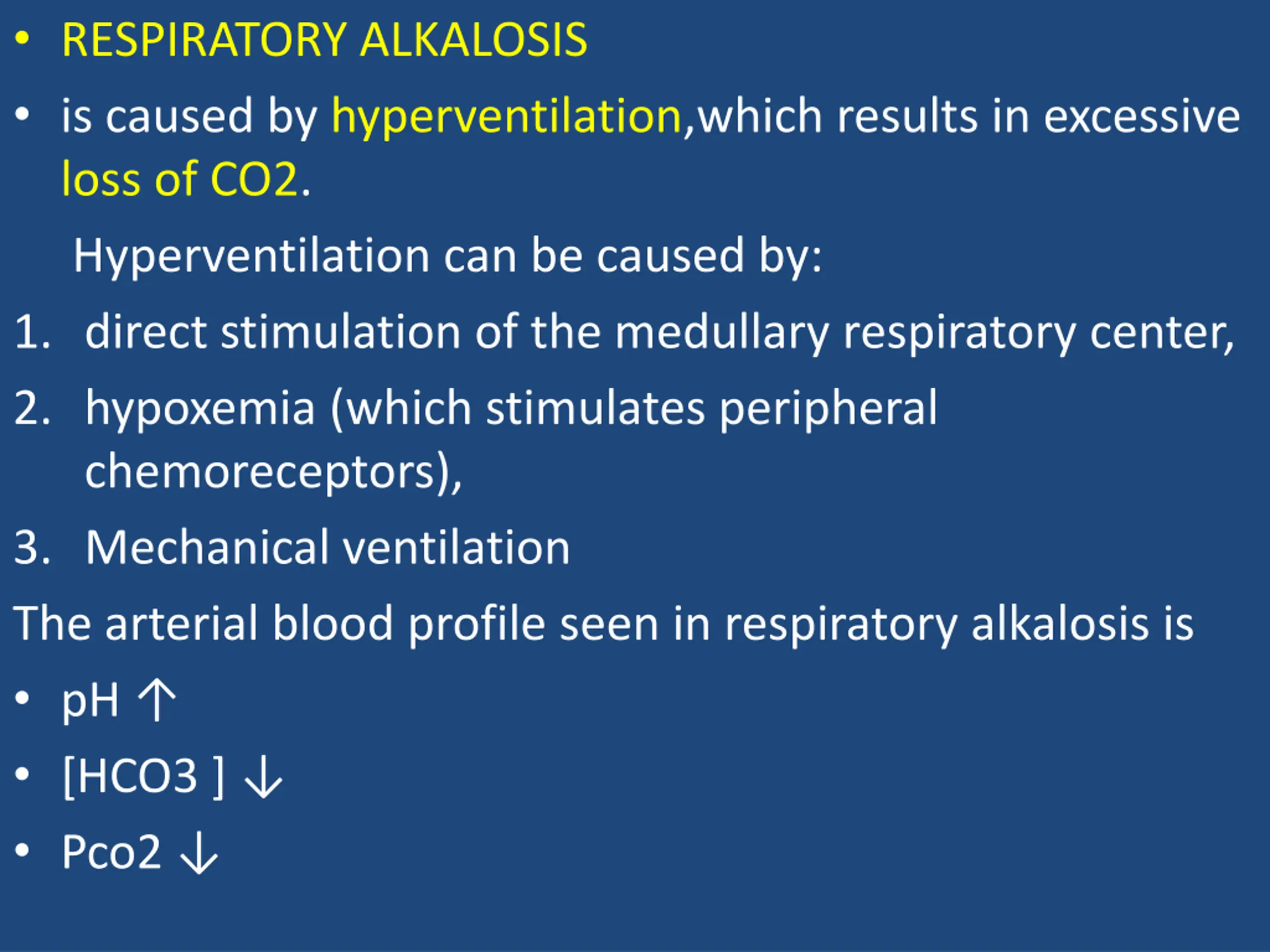 • RESPIRATORY ALKALOSIS

• is caused by hyperventilation,which results in excessive loss of CO2.

Hyperventilation can be caused by:

1. direct stimulation of the medullary respiratory center,

2. hypoxemia (which stimulates peripheral chemoreceptors),

3. Mechanical ventilation

The arterial blood profile seen in respiratory alkalosis is

• pH ↑

• [HCO3 ] ↓

• Pco2 ↓